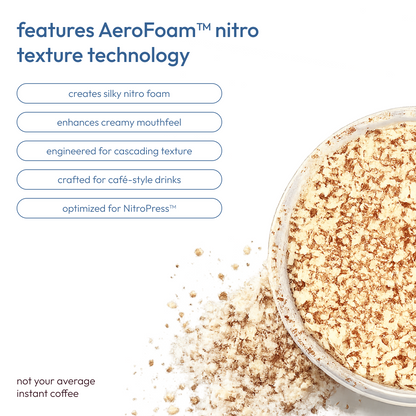 features AeroFoam™ nitro texture technology

creates silky nitro foam

enhances creamy mouthfeel

engineered for cascading texture

crafted for café-style drinks

optimized for NitroPress™

not your average instant coffee